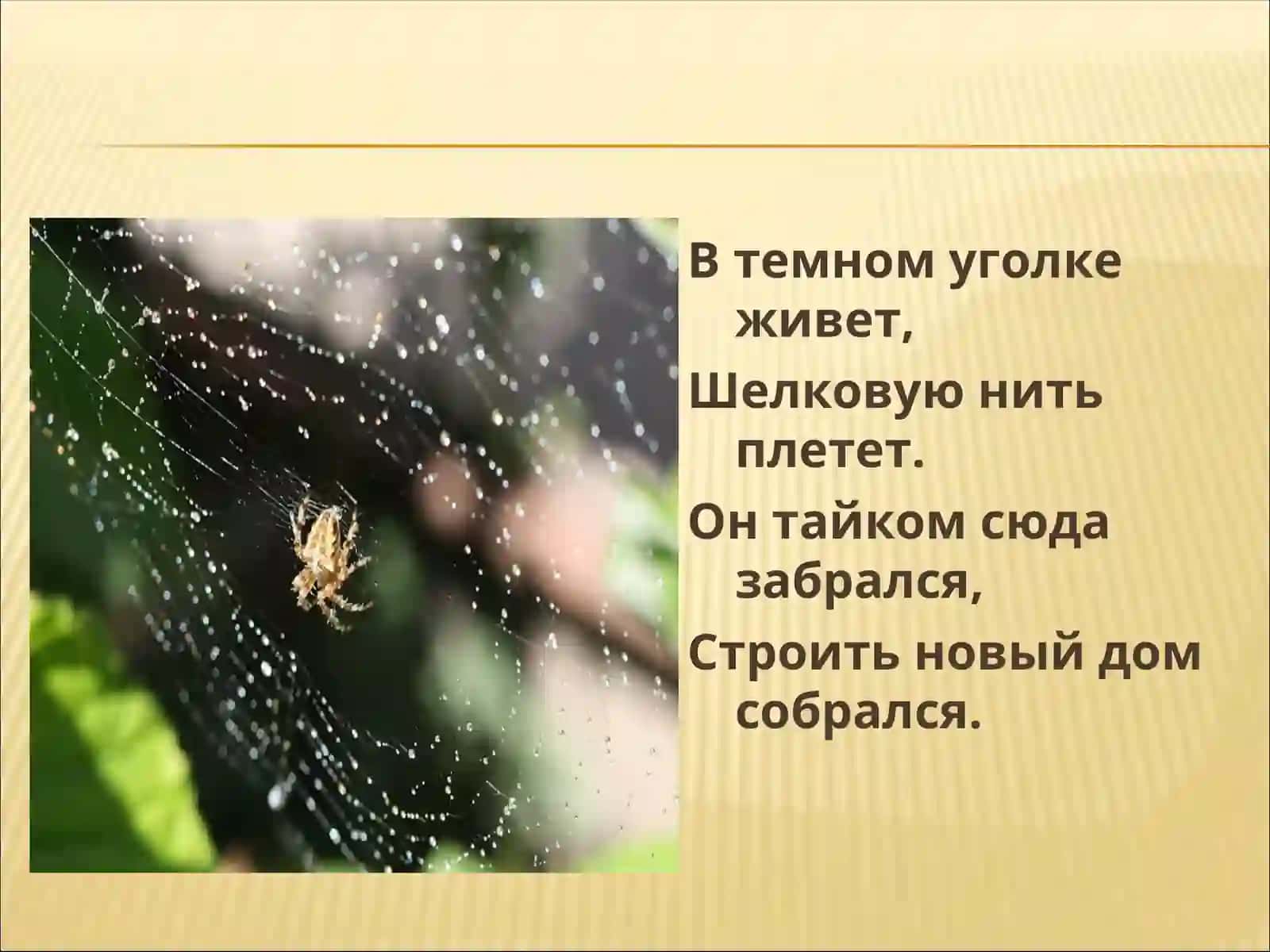 В темном уголке живет,

Шелковую нить плетет.

Он тайком сюда забрался,

Строить новый дом собрался.